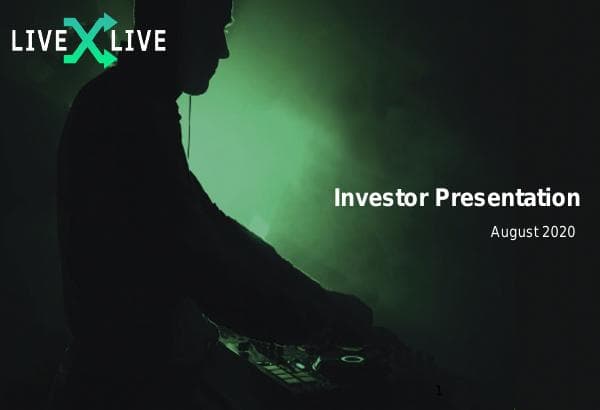 LIVE X LIVE

Investor Presentation

August 2020

1